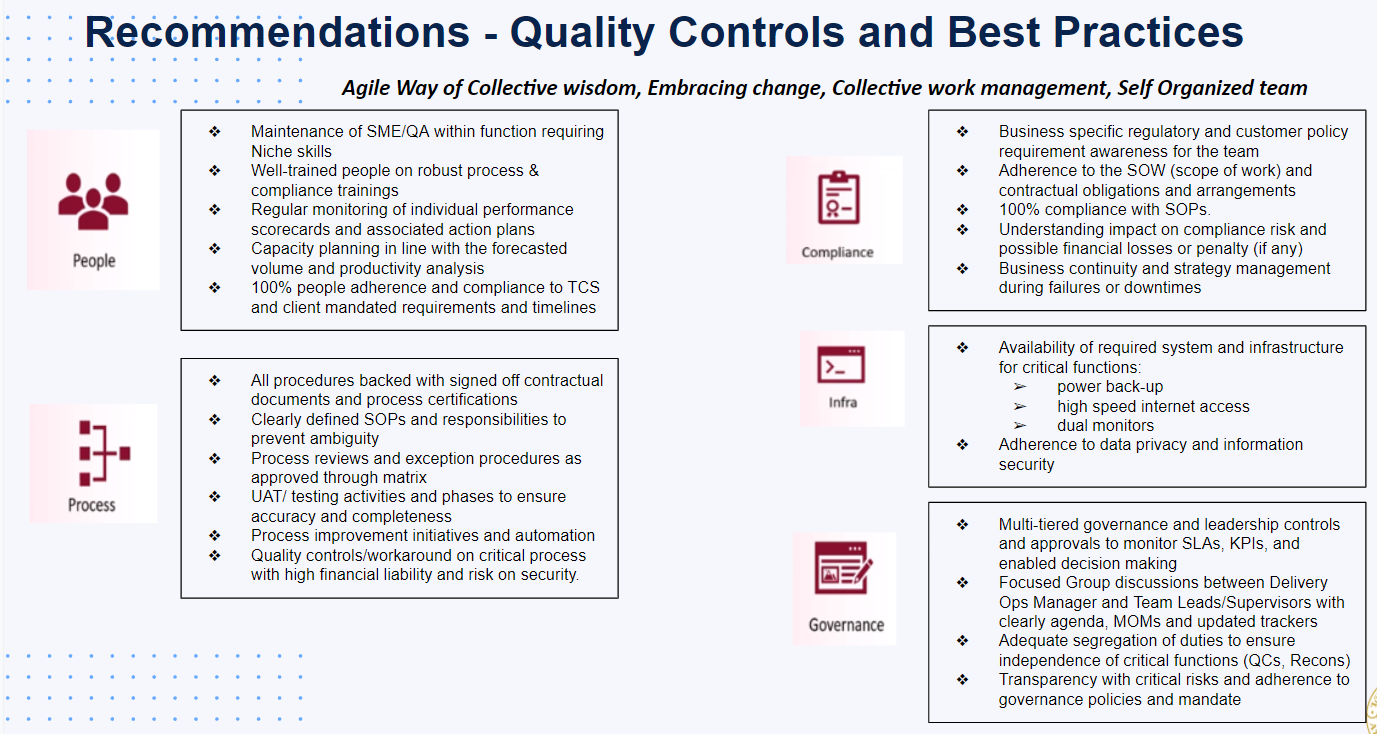 Recommendations - Quality Controls and Best Practices

Agile Way of Collective wisdom, Embracing change, Collective work management, Self Organized team

People

❖ Maintenance of SME/QA within function requiring Niche skills
❖ Well-trained people on robust process & compliance trainings
❖ Regular monitoring of individual performance scorecards and associated action plans
❖ Capacity planning in line with the forecasted volume and productivity analysis
❖ 100% people adherence and compliance to TCS and client mandated requirements and timelines

Process

❖ All procedures backed with signed off contractual documents and process certifications
❖ Clearly defined SOPs and responsibilities to prevent ambiguity
❖ Process reviews and exception procedures as approved through matrix
❖ UAT/ testing activities and phases to ensure accuracy and completeness
❖ Process improvement initiatives and automation
❖ Quality controls/workaround on critical process with high financial liability and risk on security.

Compliance

❖ Business specific regulatory and customer policy requirement awareness for the team
❖ Adherence to the SOW (scope of work) and contractual obligations and arrangements
❖ 100% compliance with SOPs.
❖ Understanding impact on compliance risk and possible financial losses or penalty (if any)
❖ Business continuity and strategy management during failures or downtimes

Infra

❖ Availability of required system and infrastructure for critical functions:
➢ power back-up
➢ high speed internet access
➢ dual monitors
❖ Adherence to data privacy and information security

Governance

❖ Multi-tiered governance and leadership controls and approvals to monitor SLAs, KPIs, and enabled decision making
❖ Focused Group discussions between Delivery Ops Manager and Team Leads/Supervisors with clearly agenda, MOMs and updated trackers
❖ Adequate segregation of duties to ensure independence of critical functions (QCs, Recons)
❖ Transparency with critical risks and adherence to governance policies and mandate